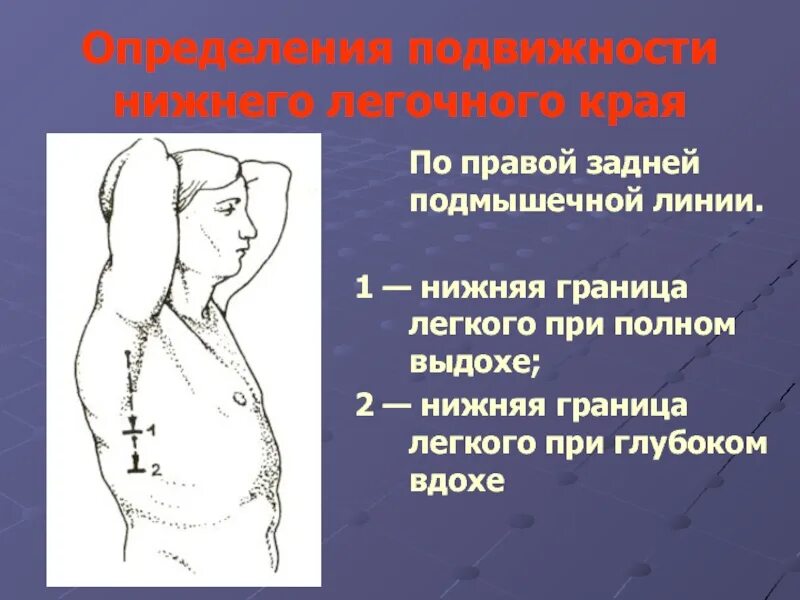 Определения подвижности нижнего легочного края

1

2

По правой задней подмышечной линии.

1 — нижняя граница легкого при полном выдохе;

2 — нижняя граница легкого при глубоком вдохе